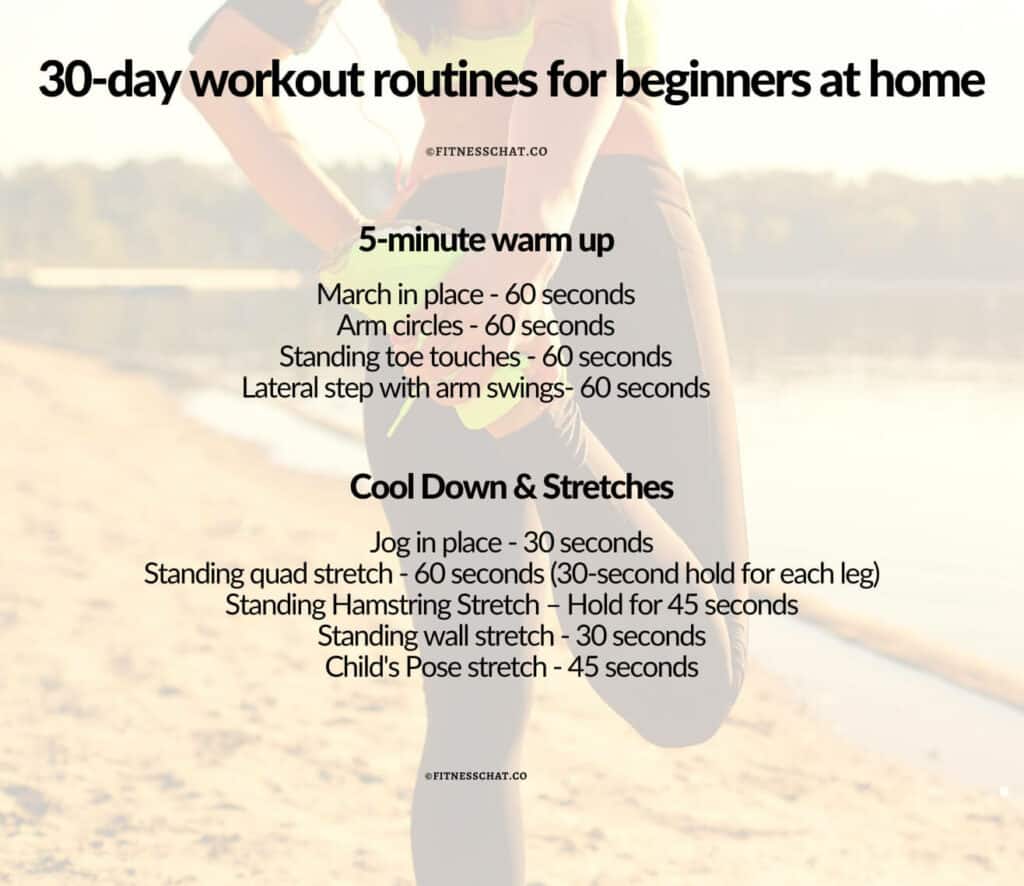 30-day workout routines for beginners at home

©FITNESSCHAT.CO

5-minute warm up

March in place - 60 seconds
Arm circles - 60 seconds
Standing toe touches - 60 seconds
Lateral step with arm swings- 60 seconds

Cool Down & Stretches

Jog in place - 30 seconds
Standing quad stretch - 60 seconds (30-second hold for each leg)
Standing Hamstring Stretch – Hold for 45 seconds
Standing wall stretch - 30 seconds
Child's Pose stretch - 45 seconds

©FITNESSCHAT.CO